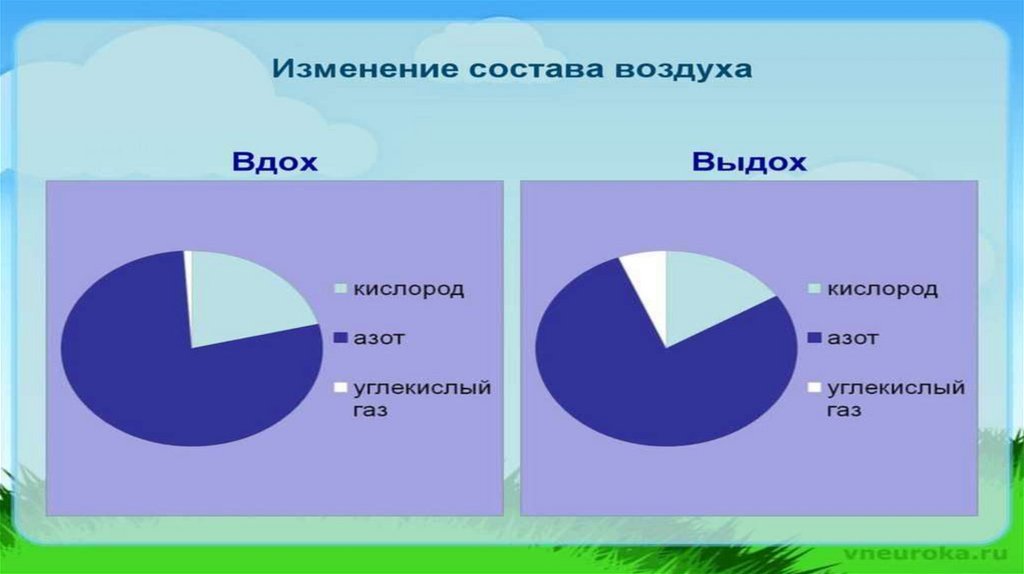 Изменение состава воздуха

Вдох

кислород
азот
углекислый газ

Выдох

кислород
азот
углекислый газ

vneuroka.ru